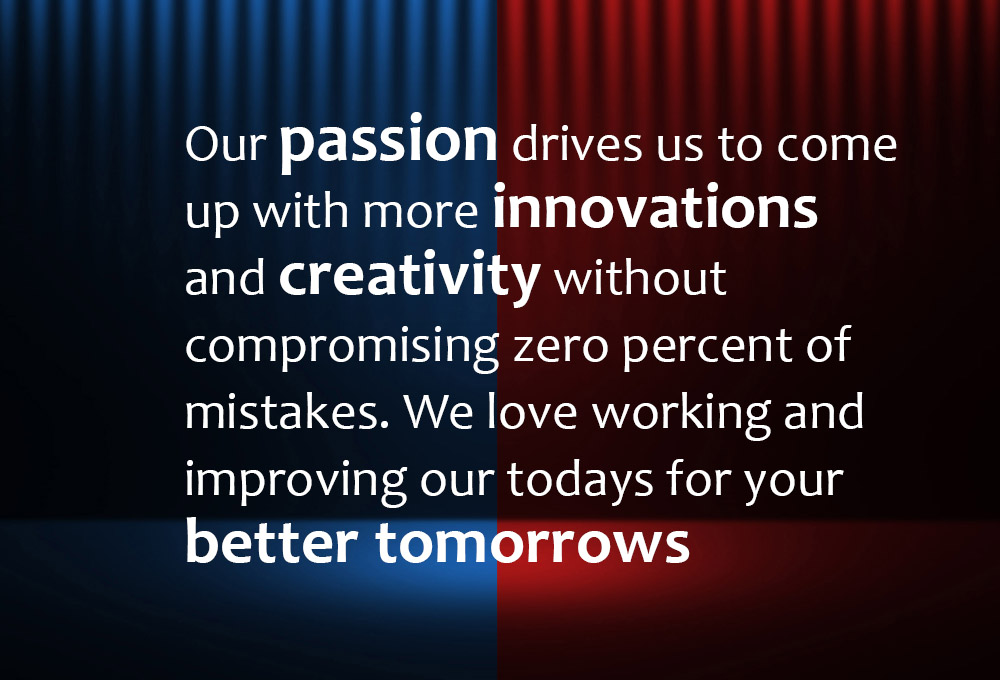 Our passion drives us to come up with more innovations and creativity without compromising zero percent of mistakes. We love working and improving our todays for your better tomorrows